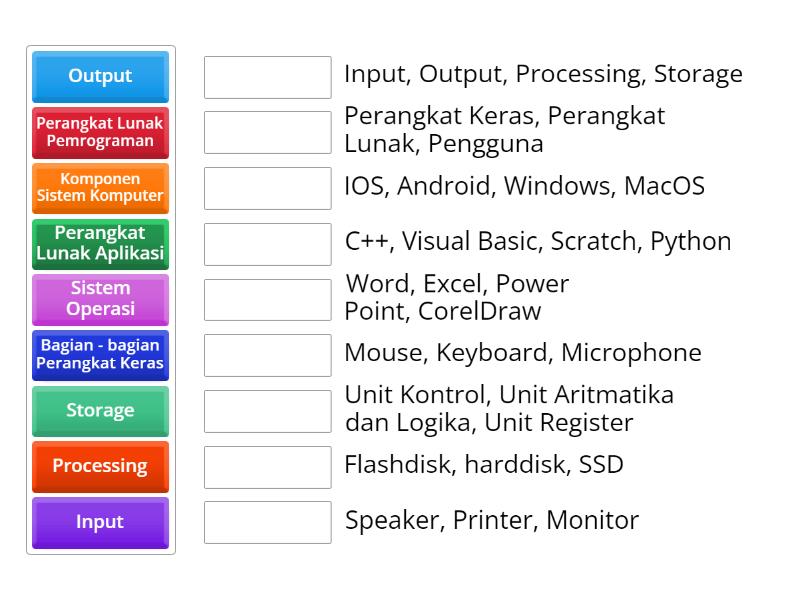 Output
Perangkat Lunak Pemrograman
Komponen Sistem Komputer
Perangkat Lunak Aplikasi
Sistem Operasi
Bagian - bagian Perangkat Keras
Storage
Processing
Input

Input, Output, Processing, Storage
Perangkat Keras, Perangkat Lunak, Pengguna
IOS, Android, Windows, MacOS
C++, Visual Basic, Scratch, Python
Word, Excel, Power Point, CorelDraw
Mouse, Keyboard, Microphone
Unit Kontrol, Unit Aritmatika dan Logika, Unit Register
Flashdisk, harddisk, SSD
Speaker, Printer, Monitor